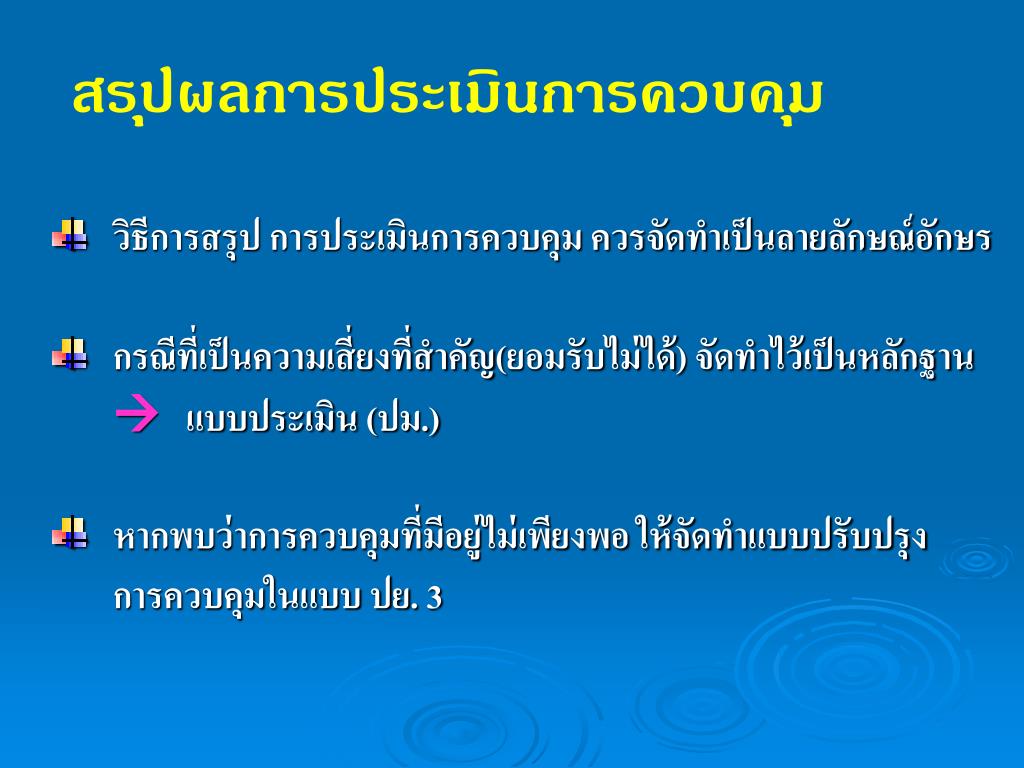 สรุปผลการประเมินการควบคุม

วิธีการสรุป การประเมินการควบคุม ควรจัดทำเป็นลายลักษณ์อักษร

กรณีที่เป็นความเสี่ยงที่สำคัญ(ยอมรับไม่ได้) จัดทำไว้เป็นหลักฐาน → แบบประเมิน (ปม.)

หากพบว่าการควบคุมที่มีอยู่ไม่เพียงพอ ให้จัดทำแบบปรับปรุงการควบคุมในแบบ ปย. 3